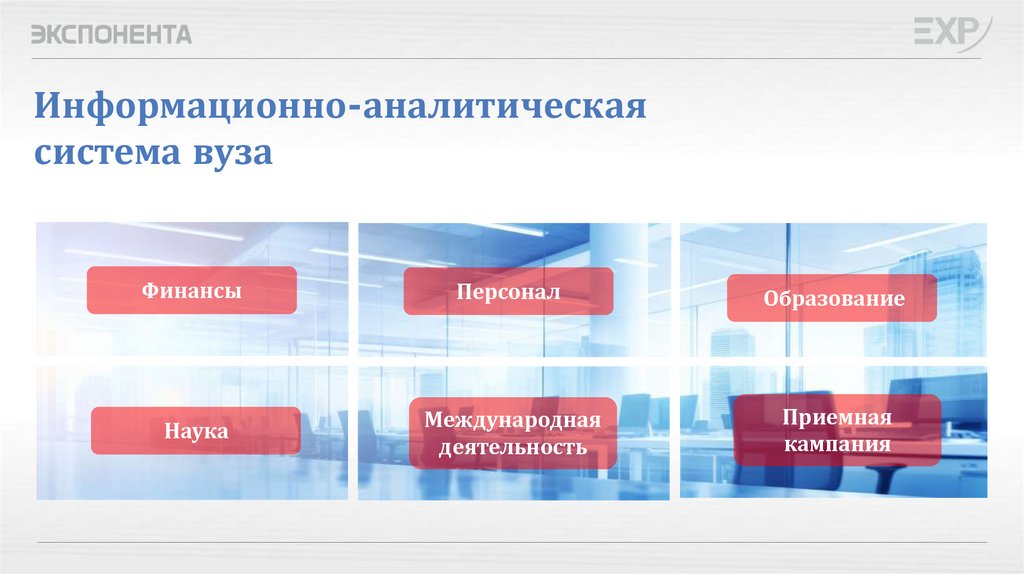 ЭКСПОНЕНТА

EXP

Информационно-аналитическая система вуза

Финансы

Персонал

Образование

Наука

Международная деятельность

Приемная кампания